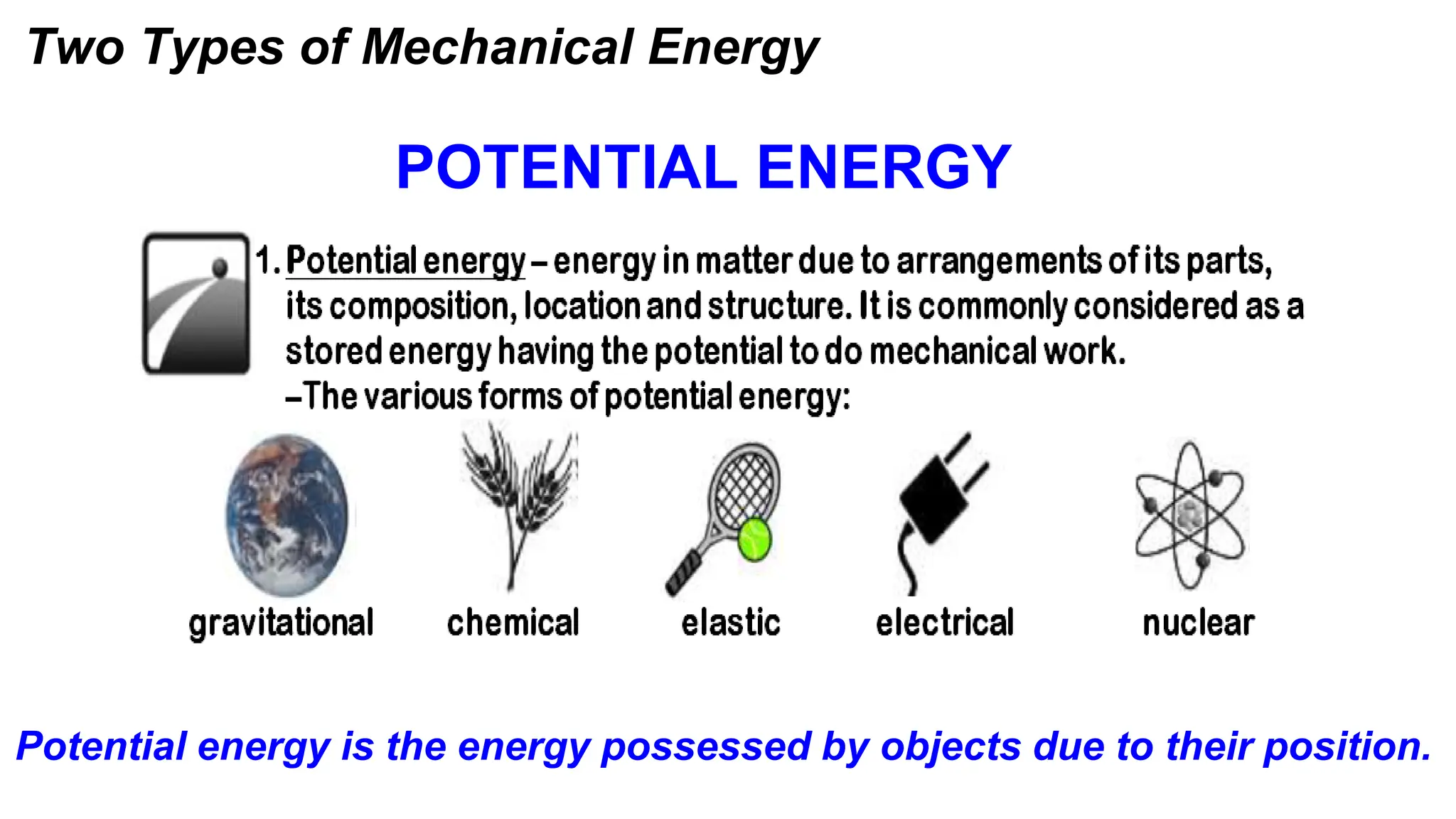 Two Types of Mechanical Energy

POTENTIAL ENERGY

1. Potential energy – energy in matter due to arrangements of its parts, its composition, location and structure. It is commonly considered as a stored energy having the potential to do mechanical work.
–The various forms of potential energy:

gravitational chemical elastic electrical nuclear

Potential energy is the energy possessed by objects due to their position.